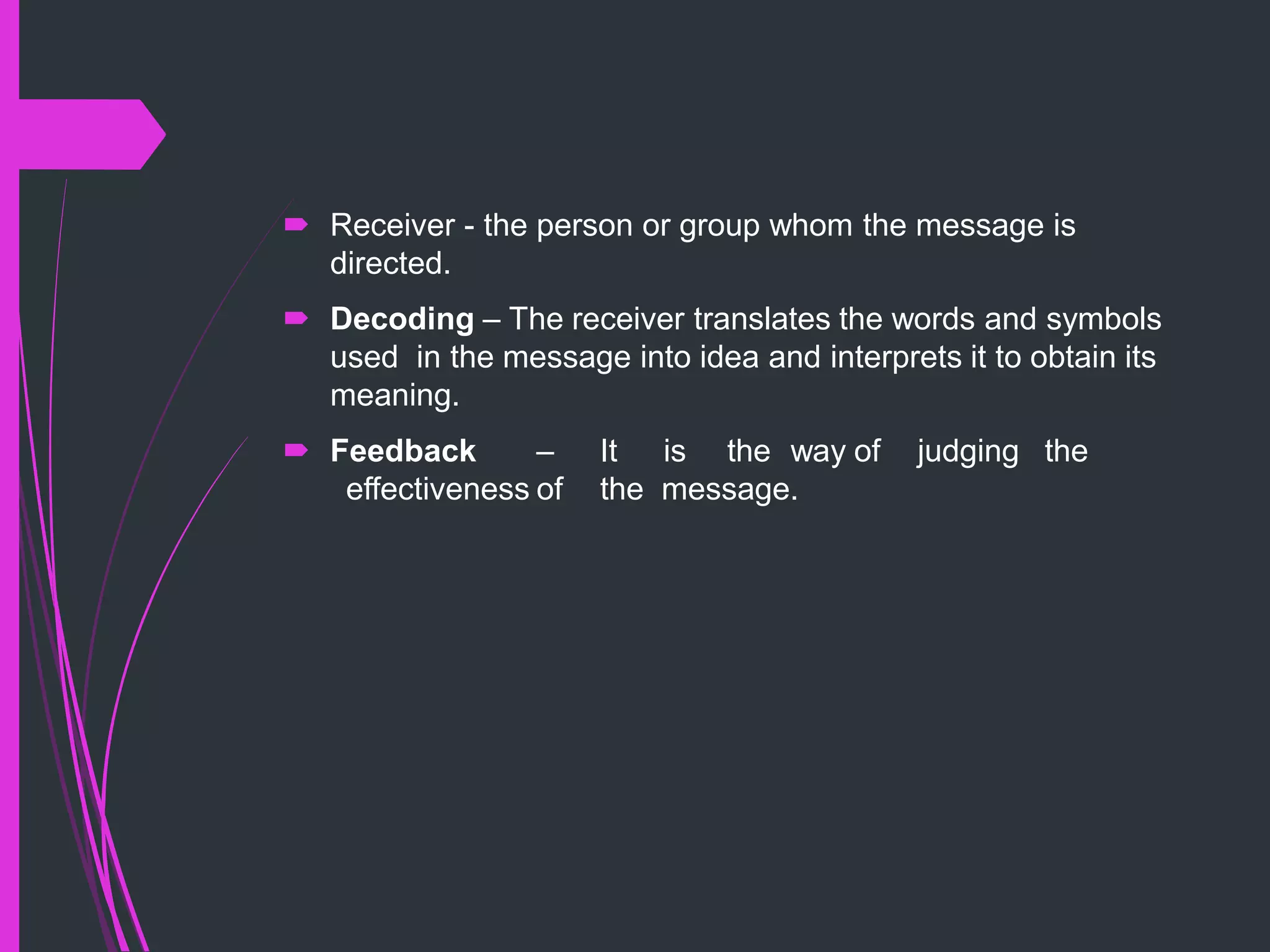 Receiver - the person or group whom the message is directed.

Decoding – The receiver translates the words and symbols used in the message into idea and interprets it to obtain its meaning.

Feedback – It is the way of judging the effectiveness of the message.